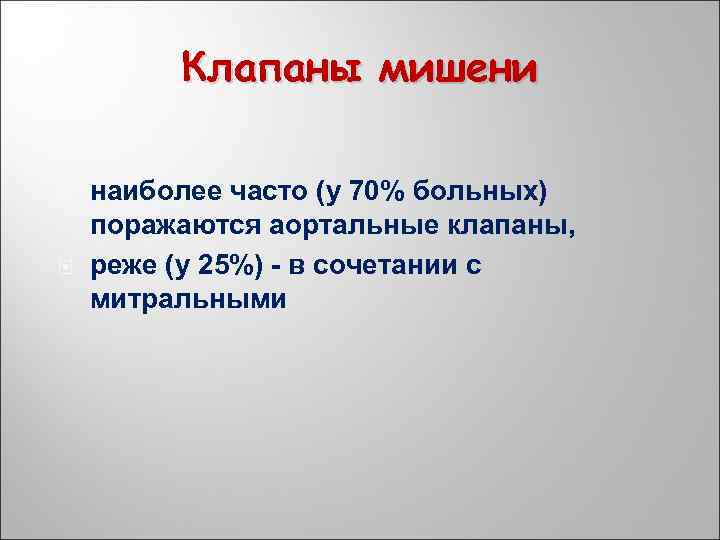 Клапаны мишени

наиболее часто (у 70% больных) поражаются аортальные клапаны,

реже (у 25%) - в сочетании с митральными